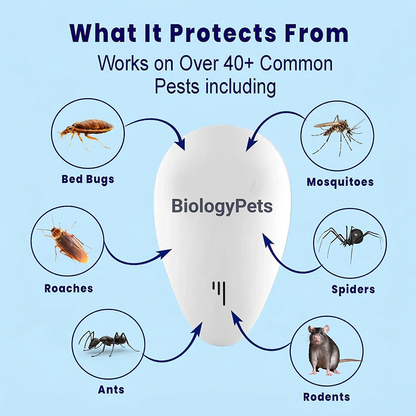 What It Protects From

Works on Over 40+ Common Pests including

Bed Bugs

Mosquitoes

BiologyPets

Roaches

Spiders

Ants

Rodents